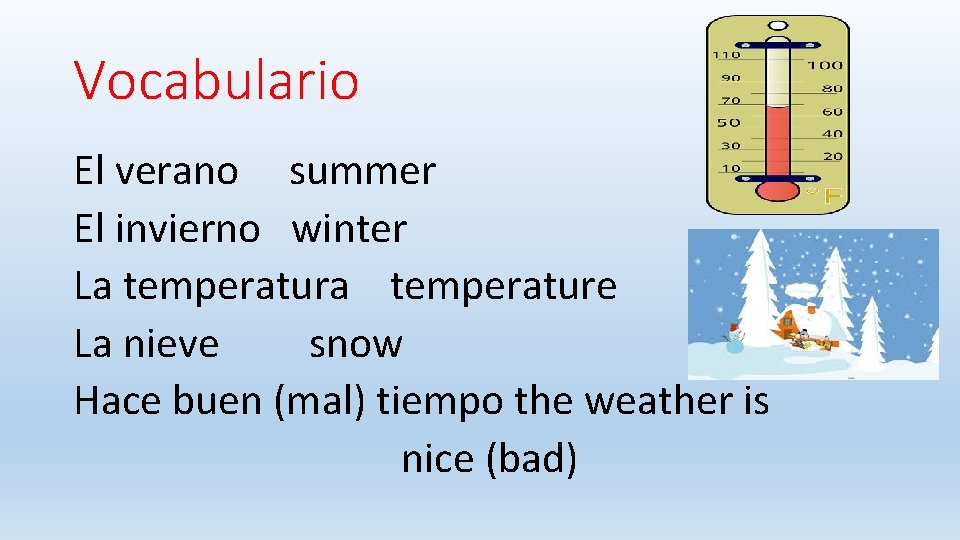 Vocabulario

El verano summer
El invierno winter
La temperatura temperature
La nieve snow
Hace buen (mal) tiempo the weather is nice (bad)

110 90 70 50 30 10
100 80 60 40 20
°F